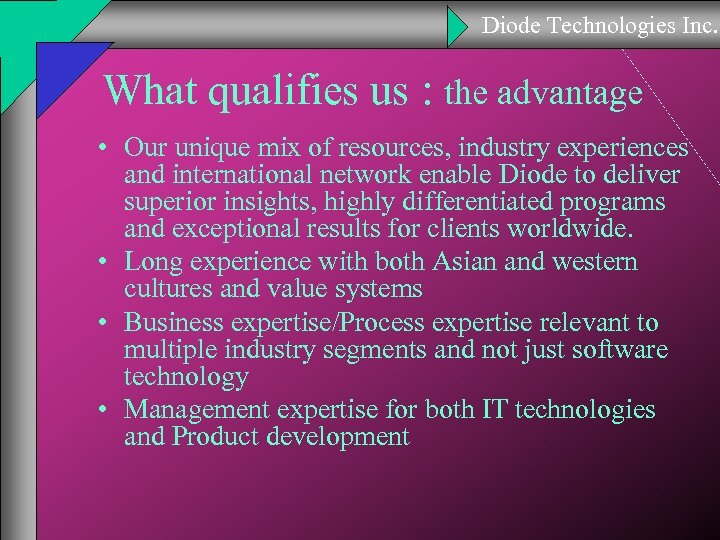 Diode Technologies Inc.

What qualifies us : the advantage

• Our unique mix of resources, industry experiences and international network enable Diode to deliver superior insights, highly differentiated programs and exceptional results for clients worldwide.

• Long experience with both Asian and western cultures and value systems

• Business expertise/Process expertise relevant to multiple industry segments and not just software technology

• Management expertise for both IT technologies and Product development